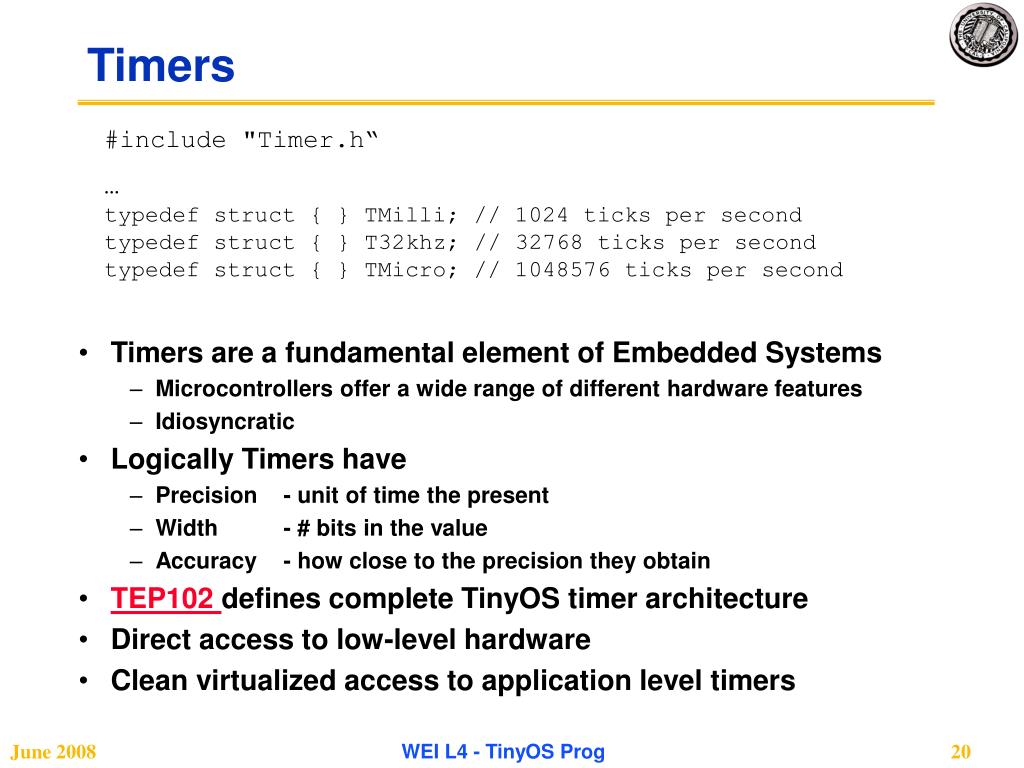 Timers

#include "Timer.h“
…
typedef struct { } TMilli; // 1024 ticks per second
typedef struct { } T32khz; // 32768 ticks per second
typedef struct { } TMicro; // 1048576 ticks per second

• Timers are a fundamental element of Embedded Systems
– Microcontrollers offer a wide range of different hardware features
– Idiosyncratic
• Logically Timers have
– Precision - unit of time the present
– Width - # bits in the value
– Accuracy - how close to the precision they obtain
• TEP102 defines complete TinyOS timer architecture
• Direct access to low-level hardware
• Clean virtualized access to application level timers

June 2008
WEI L4 - TinyOS Prog
20